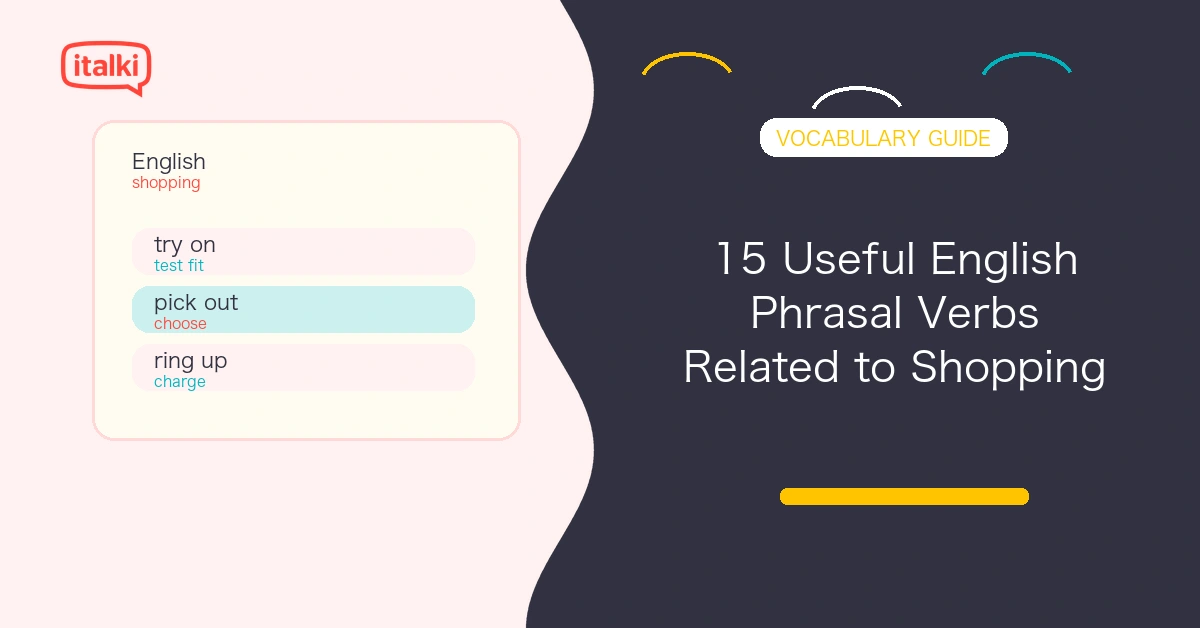 italki

English
shopping

try on
test fit

pick out
choose

ring up
charge

VOCABULARY GUIDE

15 Useful English Phrasal Verbs Related to Shopping